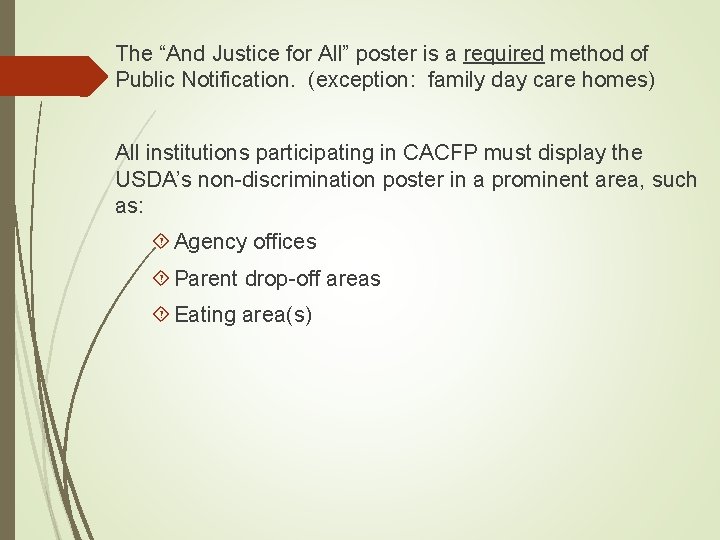 The “And Justice for All” poster is a required method of Public Notification. (exception: family day care homes)

All institutions participating in CACFP must display the USDA’s non-discrimination poster in a prominent area, such as:

Agency offices

Parent drop-off areas

Eating area(s)